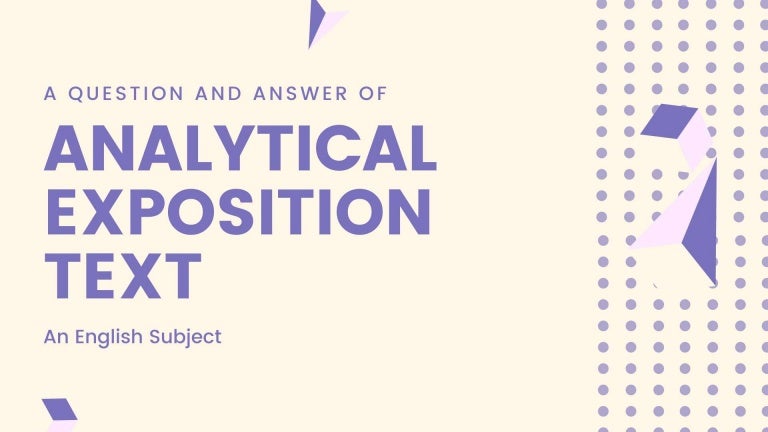 A QUESTION AND ANSWER OF

ANALYTICAL EXPOSITION TEXT

An English Subject